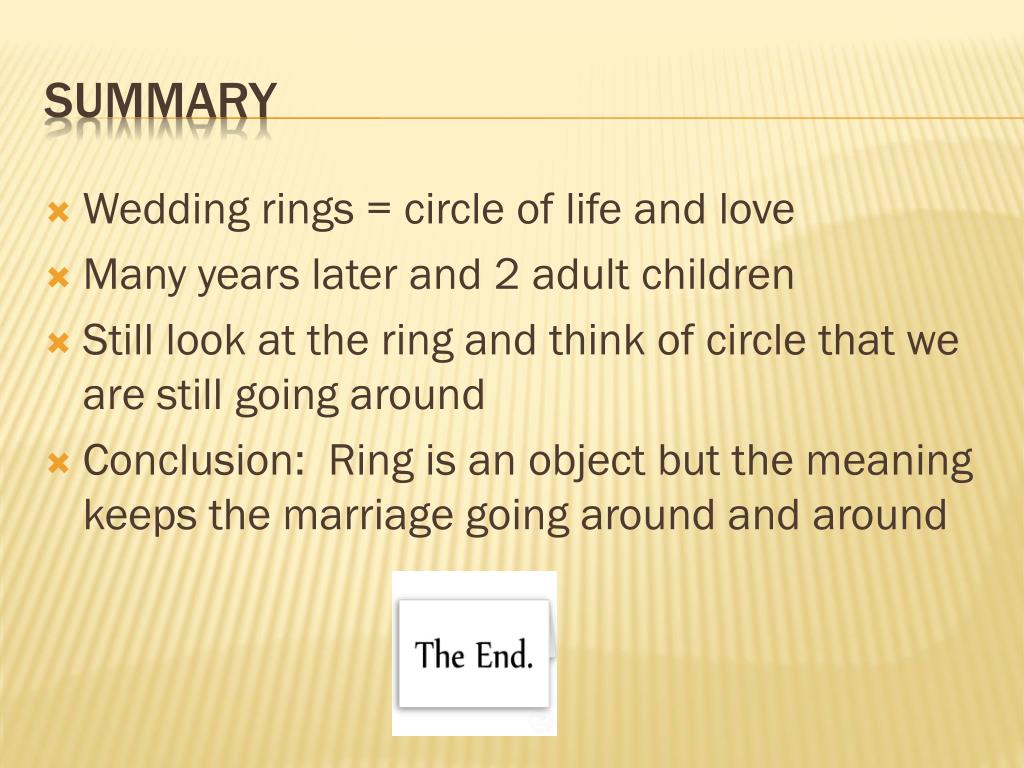 SUMMARY

Wedding rings = circle of life and love

Many years later and 2 adult children

Still look at the ring and think of circle that we are still going around

Conclusion: Ring is an object but the meaning keeps the marriage going around and around

The End.